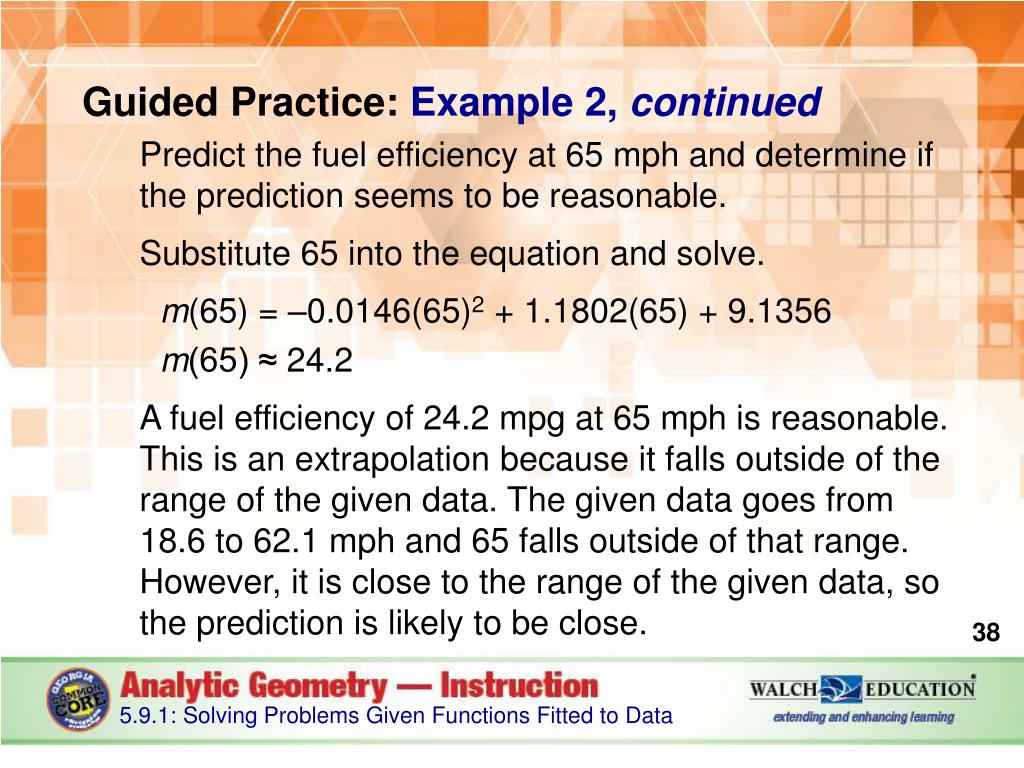 Guided Practice: Example 2, continued

Predict the fuel efficiency at 65 mph and determine if the prediction seems to be reasonable.

Substitute 65 into the equation and solve.

$m(65) = -0.0146(65)^2 + 1.1802(65) + 9.1356$

$m(65) \approx 24.2$

A fuel efficiency of 24.2 mpg at 65 mph is reasonable. This is an extrapolation because it falls outside of the range of the given data. The given data goes from 18.6 to 62.1 mph and 65 falls outside of that range. However, it is close to the range of the given data, so the prediction is likely to be close.

38

GEORGIA COMMON CORE

Analytic Geometry — Instruction

5.9.1: Solving Problems Given Functions Fitted to Data

WALCH EDUCATION

extending and enhancing learning